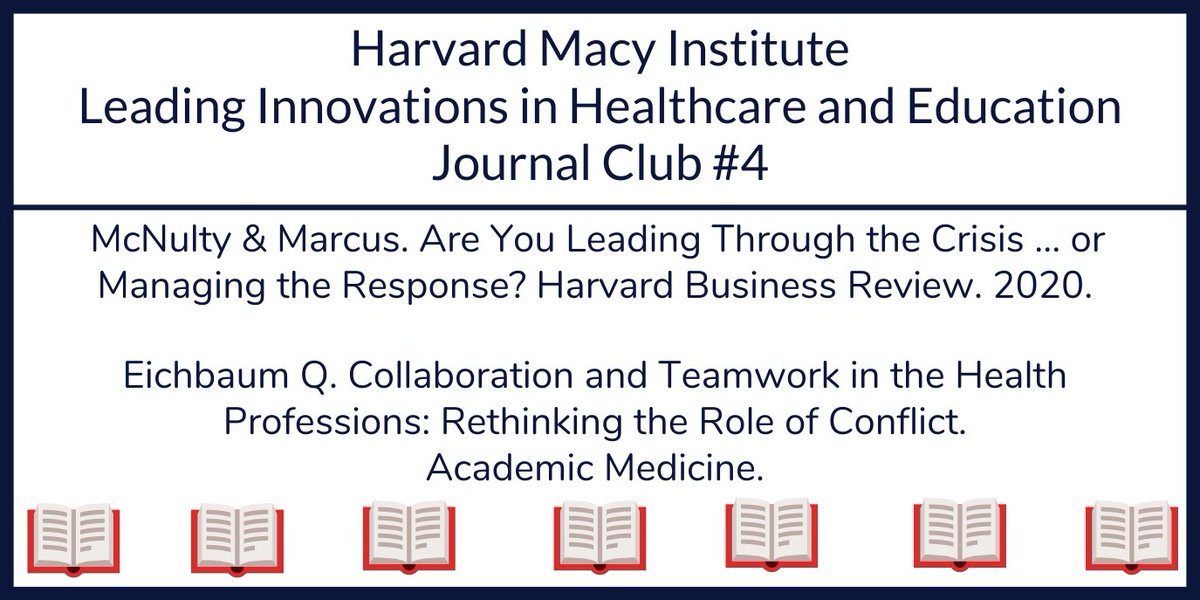 Harvard Macy Institute
Leading Innovations in Healthcare and Education
Journal Club #4

McNulty & Marcus. Are You Leading Through the Crisis ... or Managing the Response? Harvard Business Review. 2020.

Eichbaum Q. Collaboration and Teamwork in the Health Professions: Rethinking the Role of Conflict. Academic Medicine.